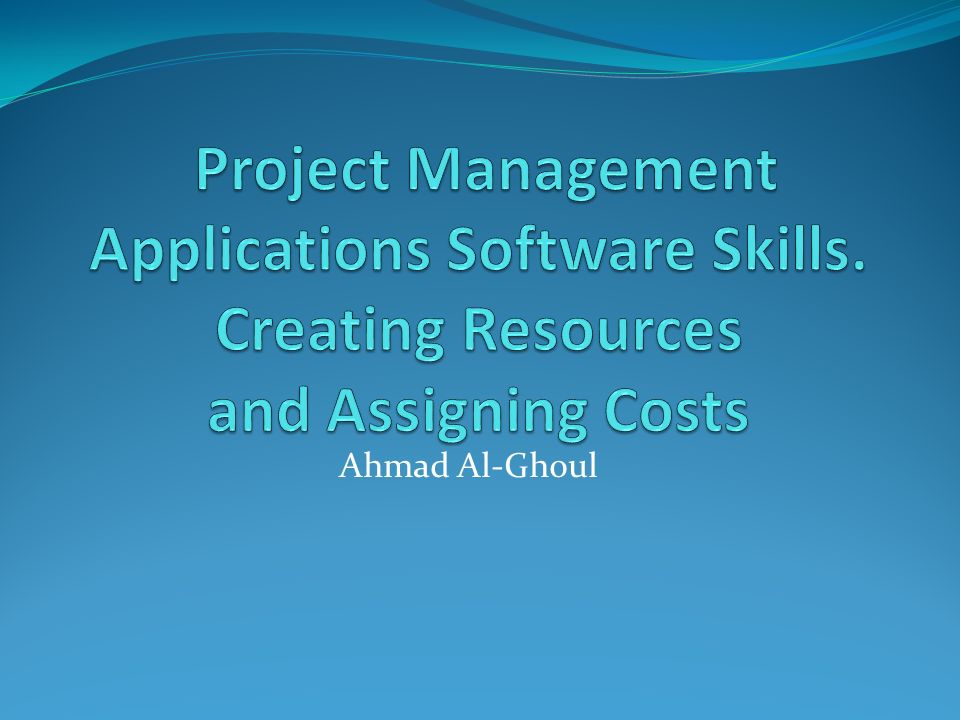 Project Management Applications Software Skills. Creating Resources and Assigning Costs

Ahmad Al-Ghoul